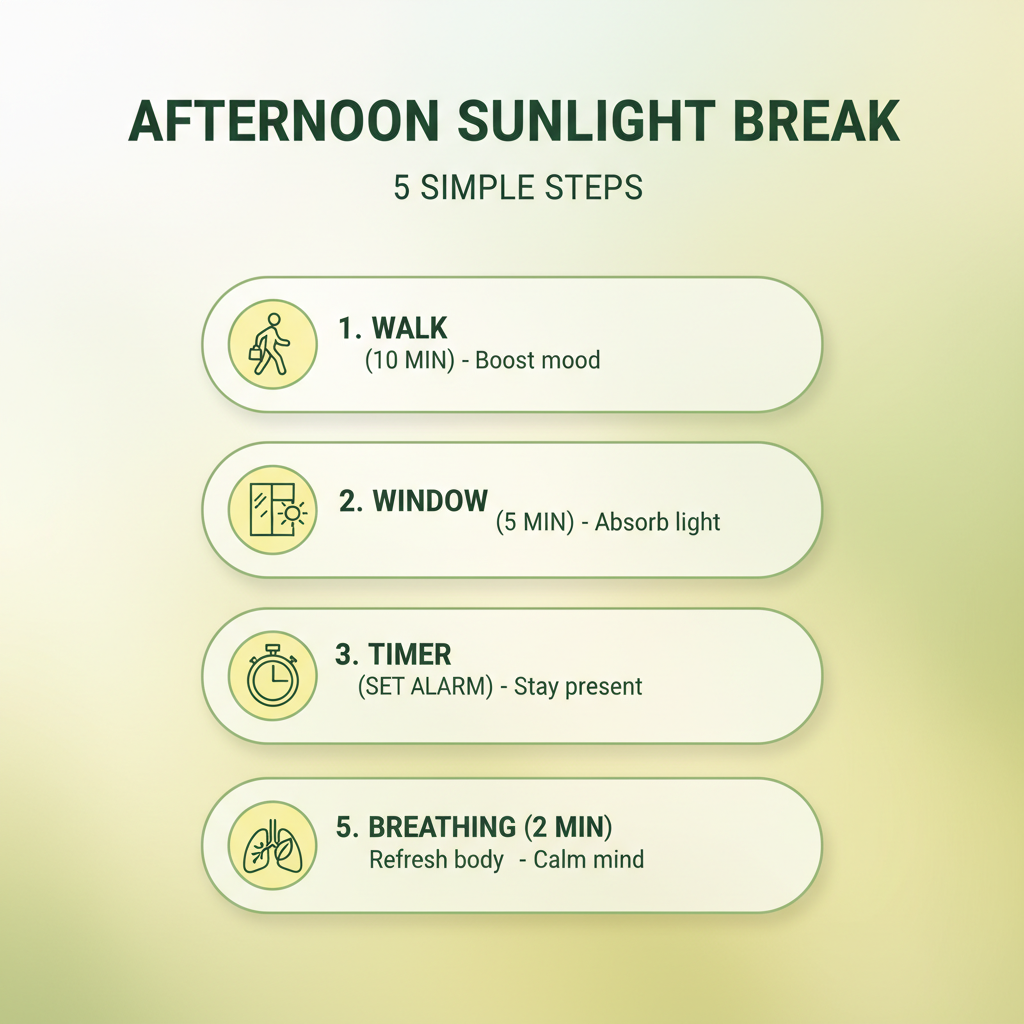 AFTERNOON SUNLIGHT BREAK

5 SIMPLE STEPS

1. WALK
(10 MIN) - Boost mood

2. WINDOW (5 MIN) - Absorb light

3. TIMER
(SET ALARM) - Stay present

5. BREATHING (2 MIN)
Refresh body - Calm mind